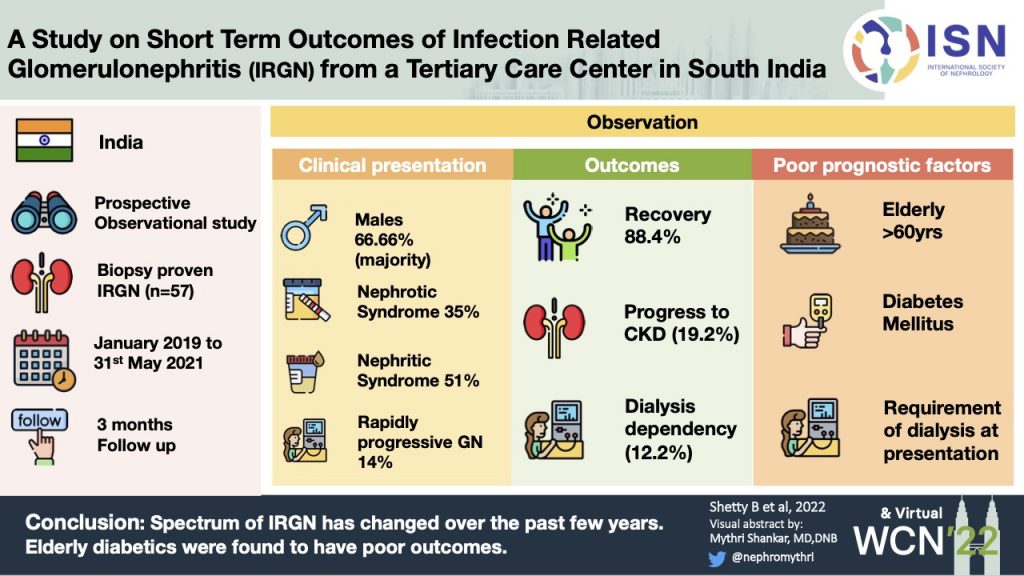 A Study on Short Term Outcomes of Infection Related Glomerulonephritis (IRGN) from a Tertiary Care Center in South India

ISN
INTERNATIONAL SOCIETY OF NEPHROLOGY

India

Prospective Observational study

Biopsy proven IRGN (n=57)

January 2019 to 31st May 2021

follow

3 months Follow up

Observation

Clinical presentation

Males 66.66% (majority)

Nephrotic Syndrome 35%

Nephritic Syndrome 51%

Rapidly progressive GN 14%

Outcomes

Recovery 88.4%

Progress to CKD (19.2%)

Dialysis dependency (12.2%)

Poor prognostic factors

Elderly >60yrs

Diabetes Mellitus

Requirement of dialysis at presentation

Conclusion: Spectrum of IRGN has changed over the past few years. Elderly diabetics were found to have poor outcomes.

Shetty B et al, 2022
Visual abstract by:
Mythri Shankar, MD,DNB
@nephromythri

& Virtual
WCN'22